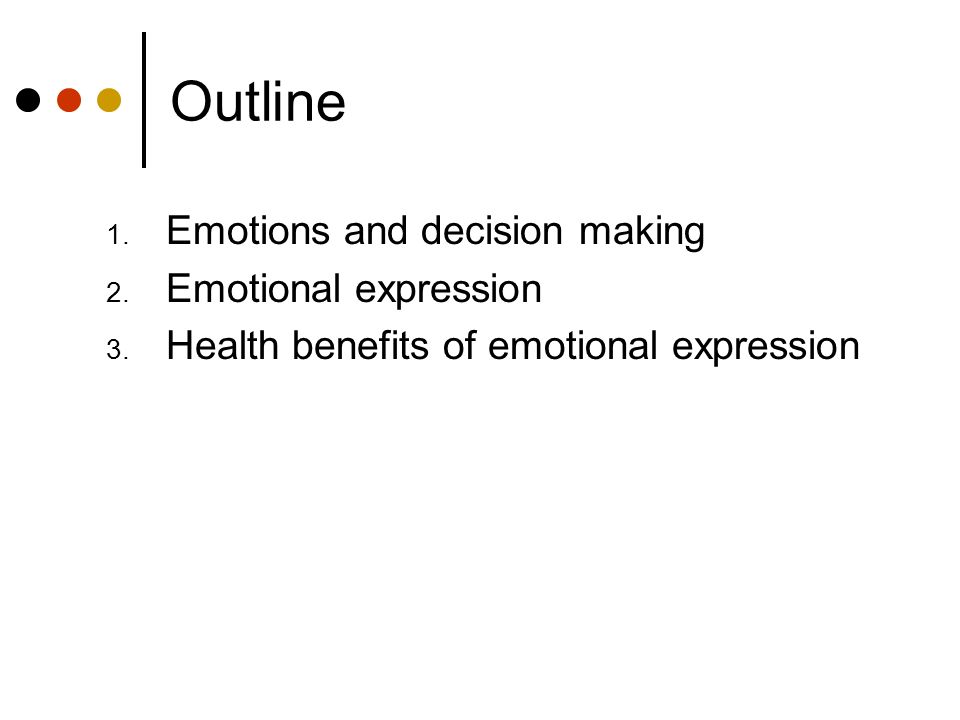 Outline

1. Emotions and decision making
2. Emotional expression
3. Health benefits of emotional expression